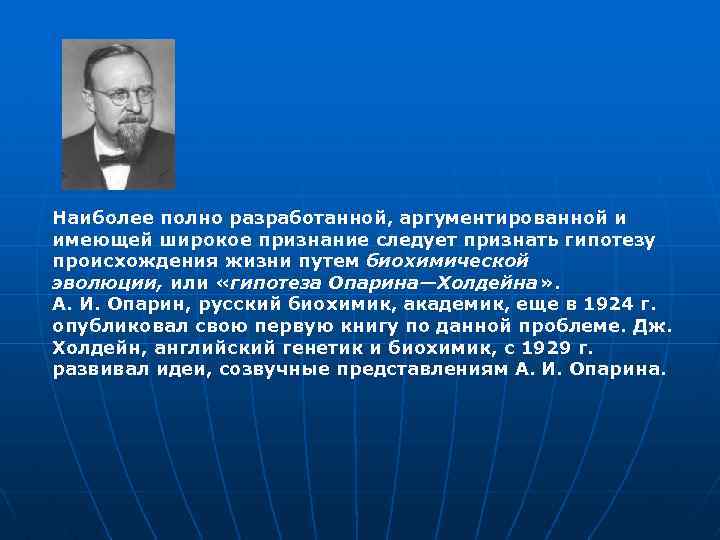 Наиболее полно разработанной, аргументированной и имеющей широкое признание следует признать гипотезу происхождения жизни путем биохимической эволюции, или «гипотеза Опарина—Холдейна».
А. И. Опарин, русский биохимик, академик, еще в 1924 г. опубликовал свою первую книгу по данной проблеме. Дж. Холдейн, английский генетик и биохимик, с 1929 г. развивал идеи, созвучные представлениям А. И. Опарина.